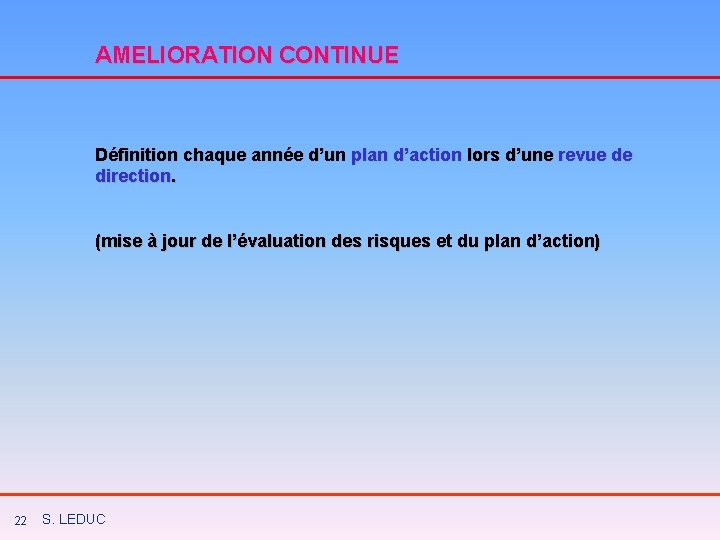 AMELIORATION CONTINUE

Définition chaque année d’un plan d’action lors d’une revue de direction.

(mise à jour de l’évaluation des risques et du plan d’action)

22 S. LEDUC